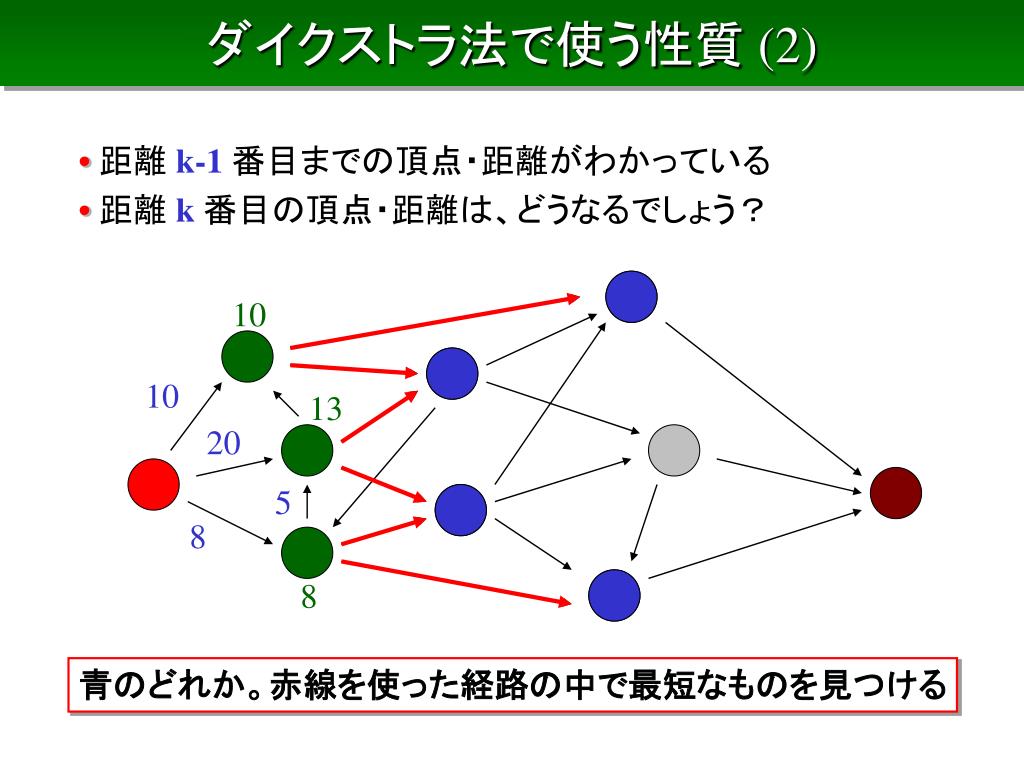 ダイクストラ法で使う性質 (2)

• 距離 k-1 番目までの頂点・距離がわかっている
• 距離 k 番目の頂点・距離は、どうなるでしょう？

10
10
13
20
5
8
8

青のどれか。赤線を使った経路の中で最短なものを見つける